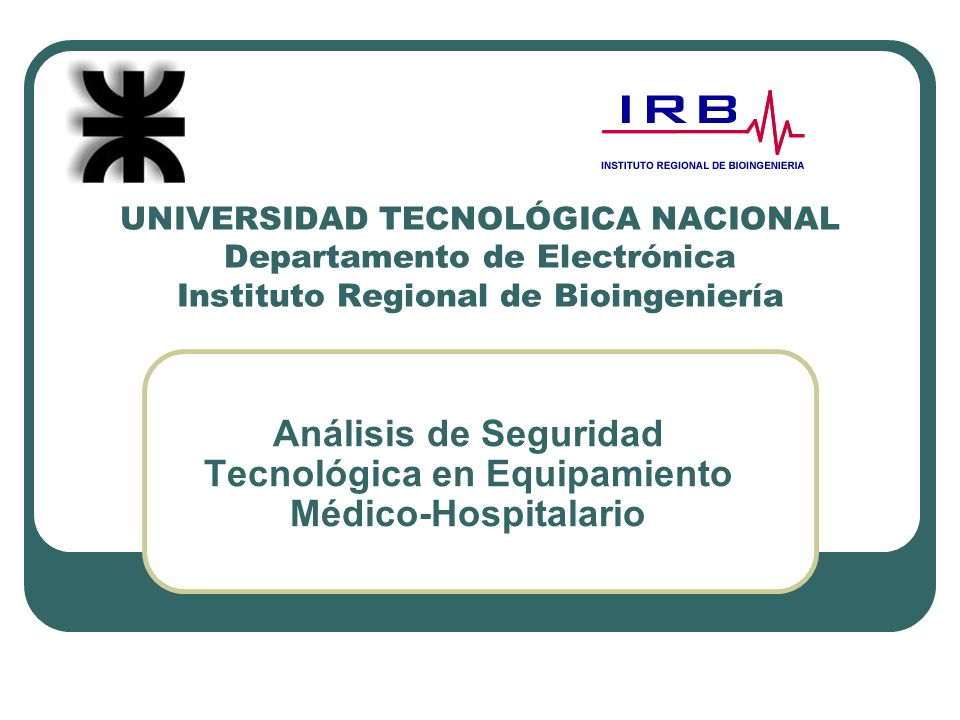 IRB
INSTITUTO REGIONAL DE BIOINGENIERIA

UNIVERSIDAD TECNOLÓGICA NACIONAL
Departamento de Electrónica
Instituto Regional de Bioingeniería

Análisis de Seguridad Tecnológica en Equipamiento Médico-Hospitalario